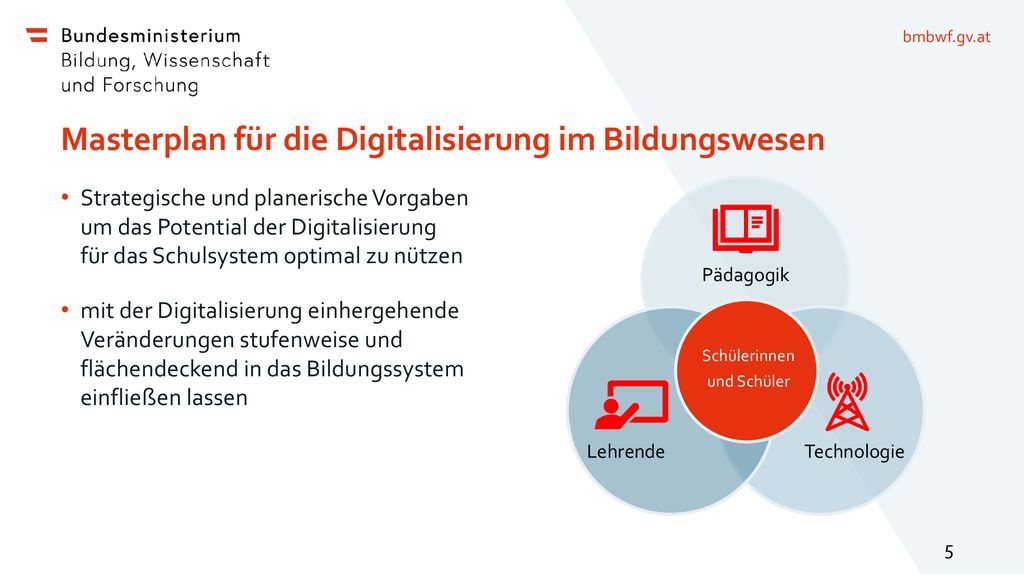 Bundesministerium
Bildung, Wissenschaft
und Forschung

bmbwf.gv.at

Masterplan für die Digitalisierung im Bildungswesen

• Strategische und planerische Vorgaben um das Potential der Digitalisierung für das Schulsystem optimal zu nützen

• mit der Digitalisierung einhergehende Veränderungen stufenweise und flächendeckend in das Bildungssystem einfließen lassen

Pädagogik

Schülerinnen und Schüler

Lehrende

Technologie

5